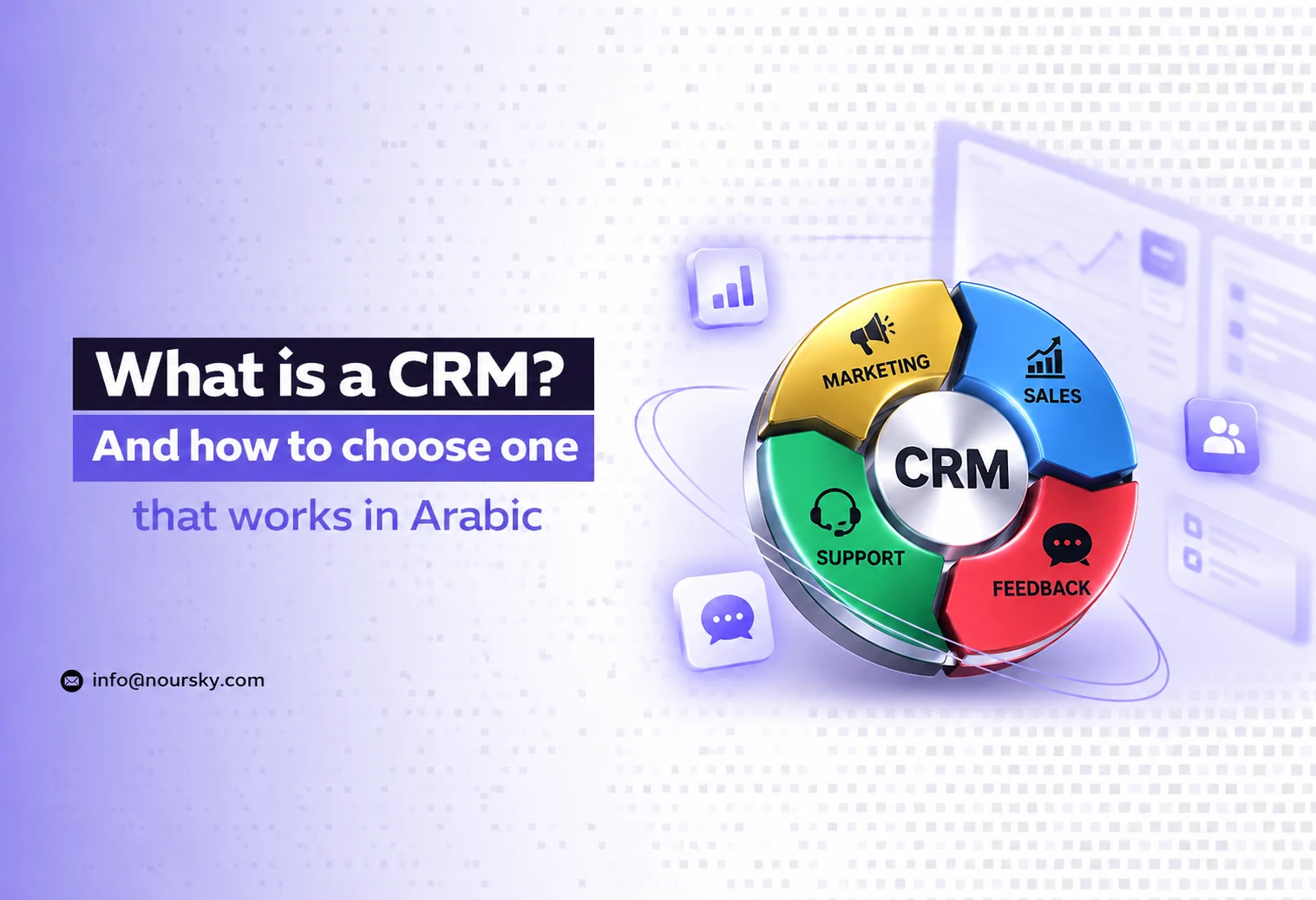 What is a CRM?

And how to choose one

that works in Arabic

info@noursky.com

MARKETING

SALES

CRM

SUPPORT

FEEDBACK